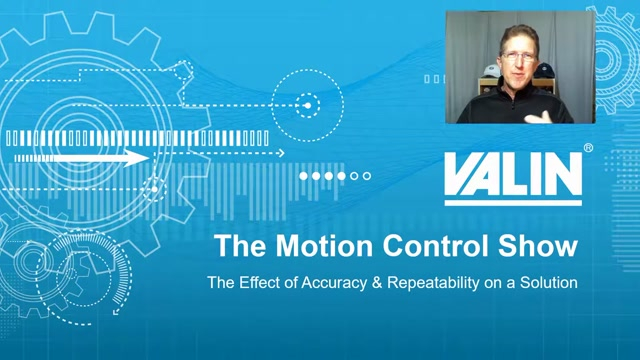 VALIN®

The Motion Control Show

The Effect of Accuracy & Repeatability on a Solution